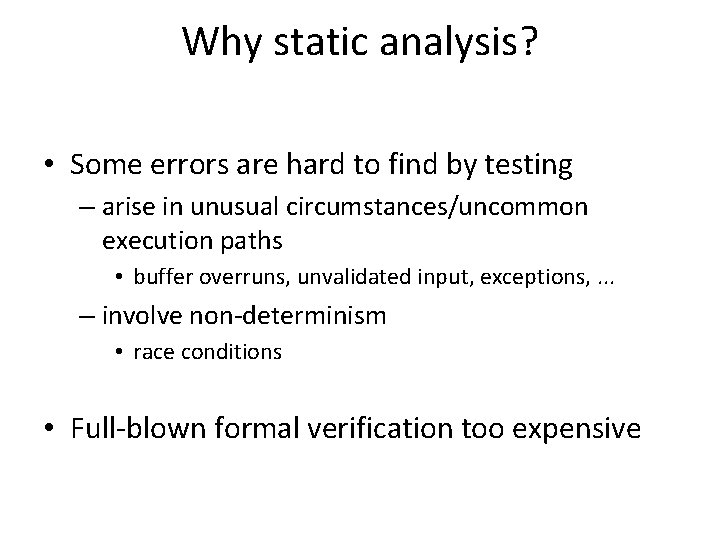 Why static analysis?

• Some errors are hard to find by testing
– arise in unusual circumstances/uncommon execution paths
• buffer overruns, unvalidated input, exceptions, ...
– involve non-determinism
• race conditions

• Full-blown formal verification too expensive